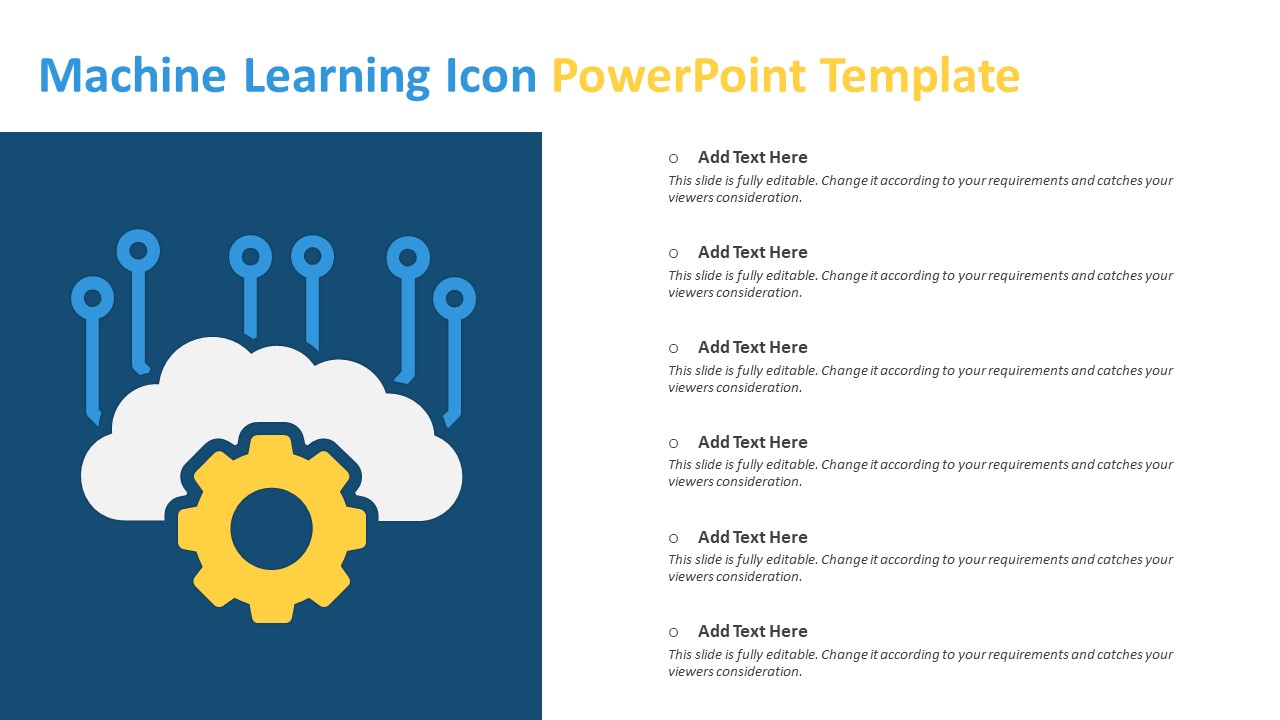 Machine Learning Icon PowerPoint Template

○ Add Text Here
This slide is fully editable. Change it according to your requirements and catches your viewers consideration.

○ Add Text Here
This slide is fully editable. Change it according to your requirements and catches your viewers consideration.

○ Add Text Here
This slide is fully editable. Change it according to your requirements and catches your viewers consideration.

○ Add Text Here
This slide is fully editable. Change it according to your requirements and catches your viewers consideration.

○ Add Text Here
This slide is fully editable. Change it according to your requirements and catches your viewers consideration.

○ Add Text Here
This slide is fully editable. Change it according to your requirements and catches your viewers consideration.